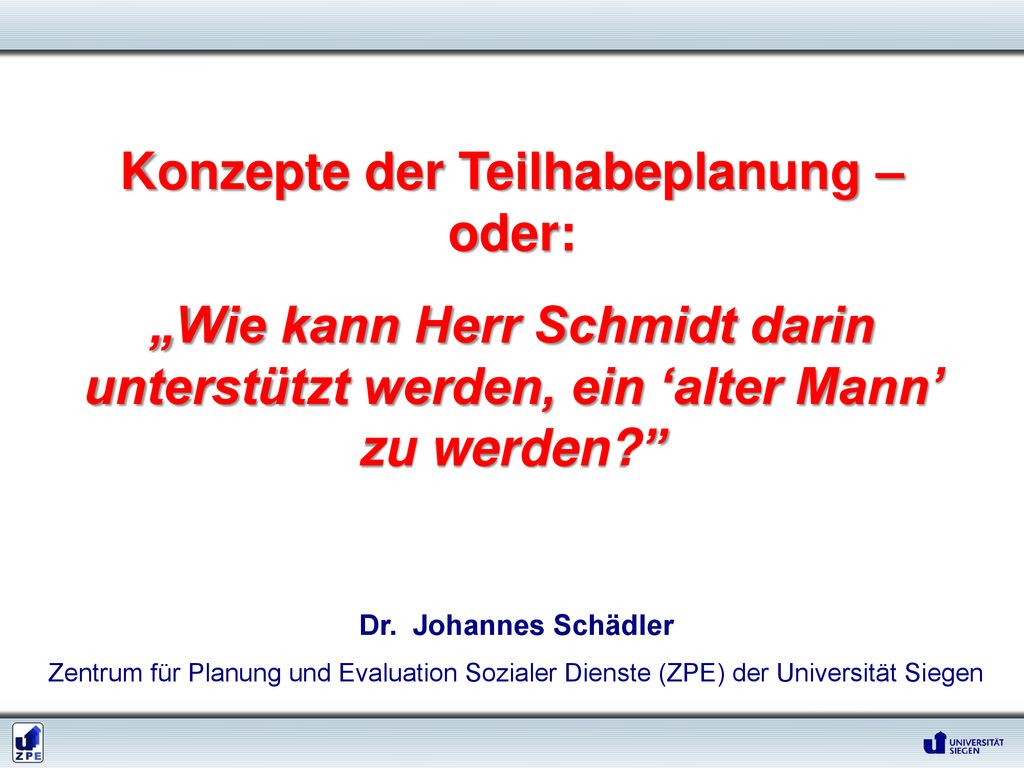 Konzepte der Teilhabeplanung – oder:

„Wie kann Herr Schmidt darin unterstützt werden, ein ‘alter Mann’ zu werden?”

Dr. Johannes Schädler

Zentrum für Planung und Evaluation Sozialer Dienste (ZPE) der Universität Siegen

ZPE

UNIVERSITÄT SIEGEN